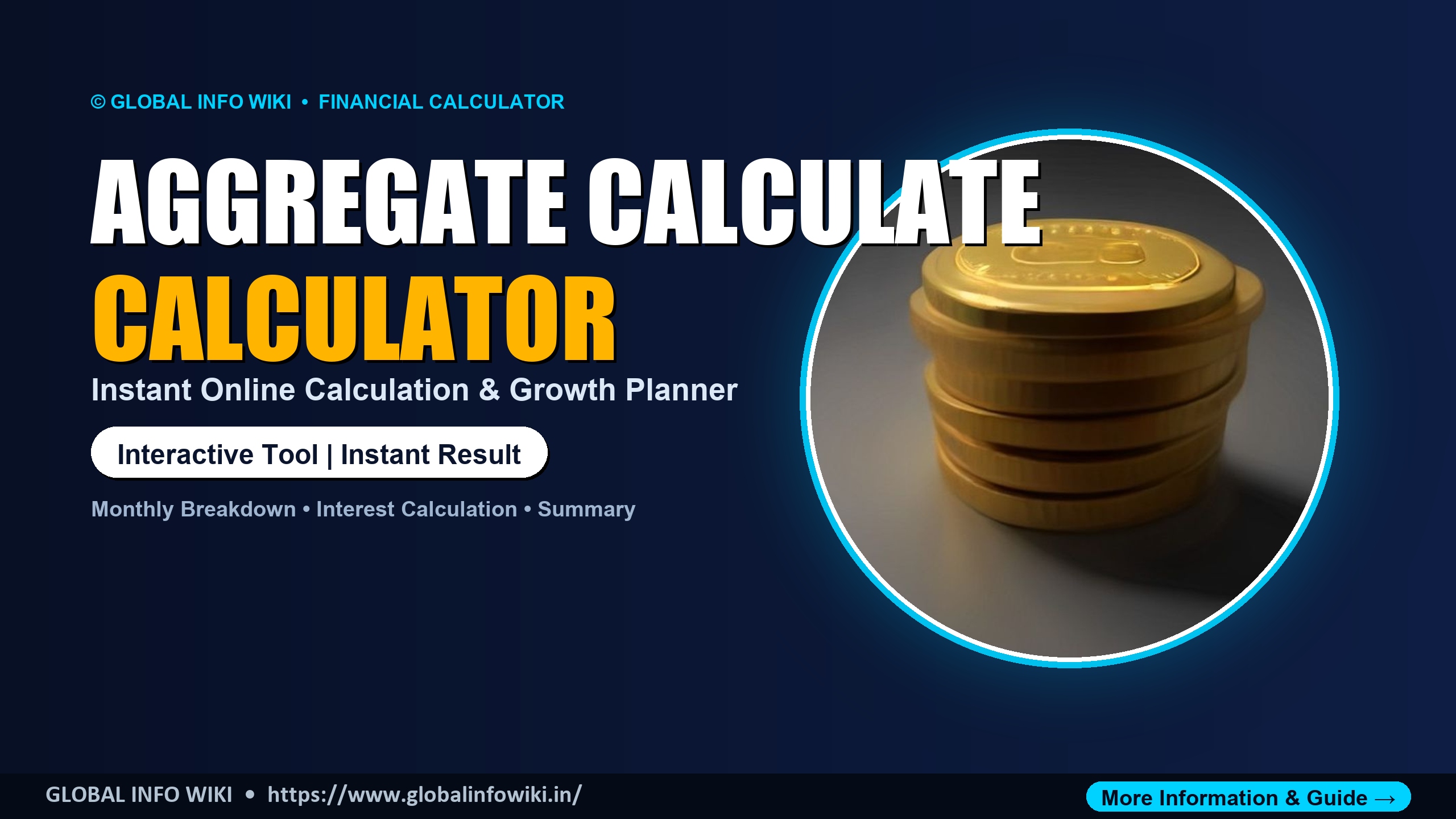 © GLOBAL INFO WIKI • FINANCIAL CALCULATOR

AGGREGATE CALCULATE CALCULATOR

Instant Online Calculation & Growth Planner

Interactive Tool | Instant Result

Monthly Breakdown • Interest Calculation • Summary

GLOBAL INFO WIKI • https://www.globalinfowiki.in/

More Information & Guide →